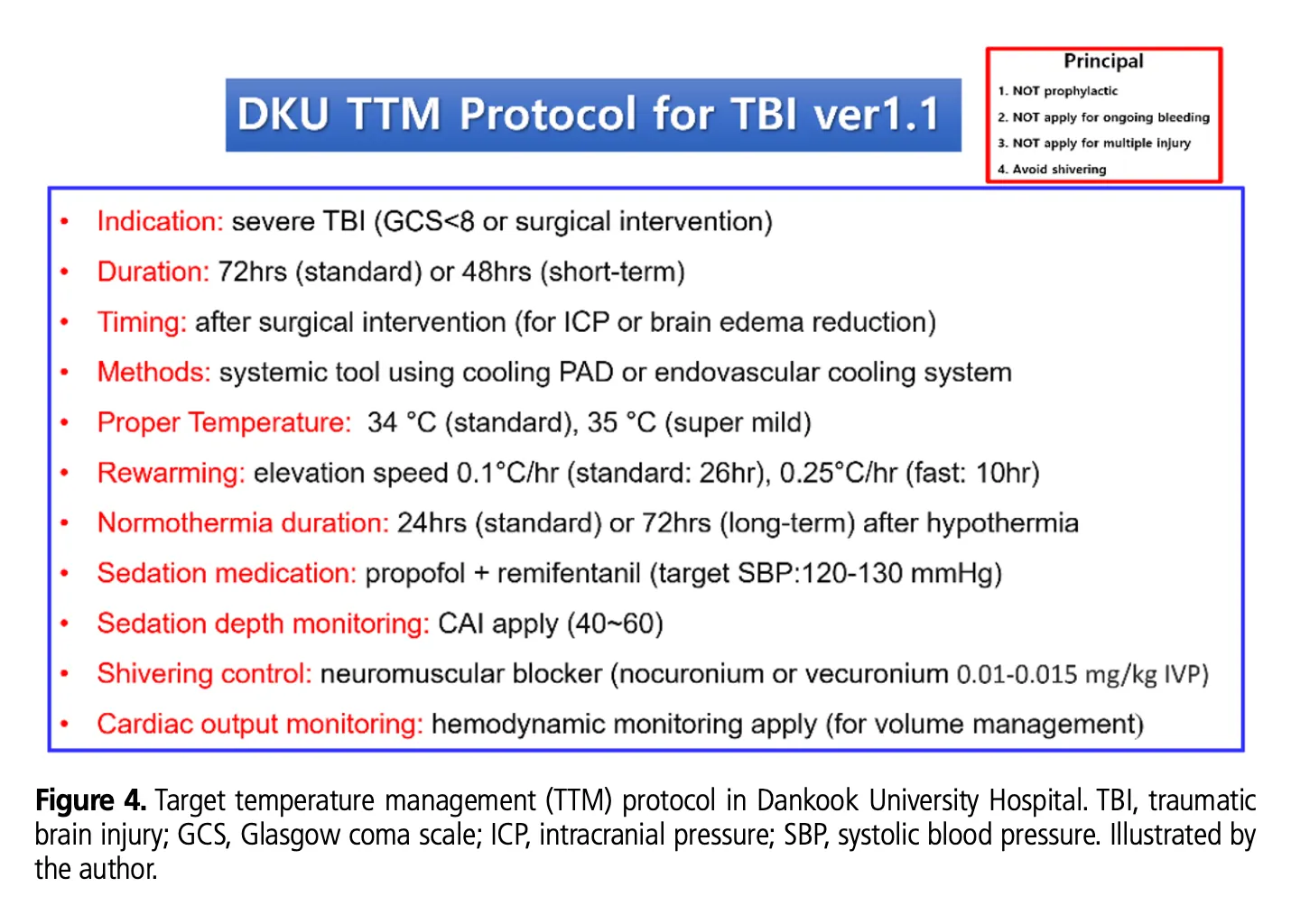 DKU TTM Protocol for TBI ver1.1

Principal
1. NOT prophylactic
2. NOT apply for ongoing bleeding
3. NOT apply for multiple injury
4. Avoid shivering

• Indication: severe TBI (GCS<8 or surgical intervention)
• Duration: 72hrs (standard) or 48hrs (short-term)
• Timing: after surgical intervention (for ICP or brain edema reduction)
• Methods: systemic tool using cooling PAD or endovascular cooling system
• Proper Temperature: 34 °C (standard), 35 °C (super mild)
• Rewarming: elevation speed 0.1°C/hr (standard: 26hr), 0.25°C/hr (fast: 10hr)
• Normothermia duration: 24hrs (standard) or 72hrs (long-term) after hypothermia
• Sedation medication: propofol + remifentanil (target SBP:120-130 mmHg)
• Sedation depth monitoring: CAI apply (40~60)
• Shivering control: neuromuscular blocker (nocuronium or vecuronium 0.01-0.015 mg/kg IVP)
• Cardiac output monitoring: hemodynamic monitoring apply (for volume management)

Figure 4. Target temperature management (TTM) protocol in Dankook University Hospital. TBI, traumatic brain injury; GCS, Glasgow coma scale; ICP, intracranial pressure; SBP, systolic blood pressure. Illustrated by the author.